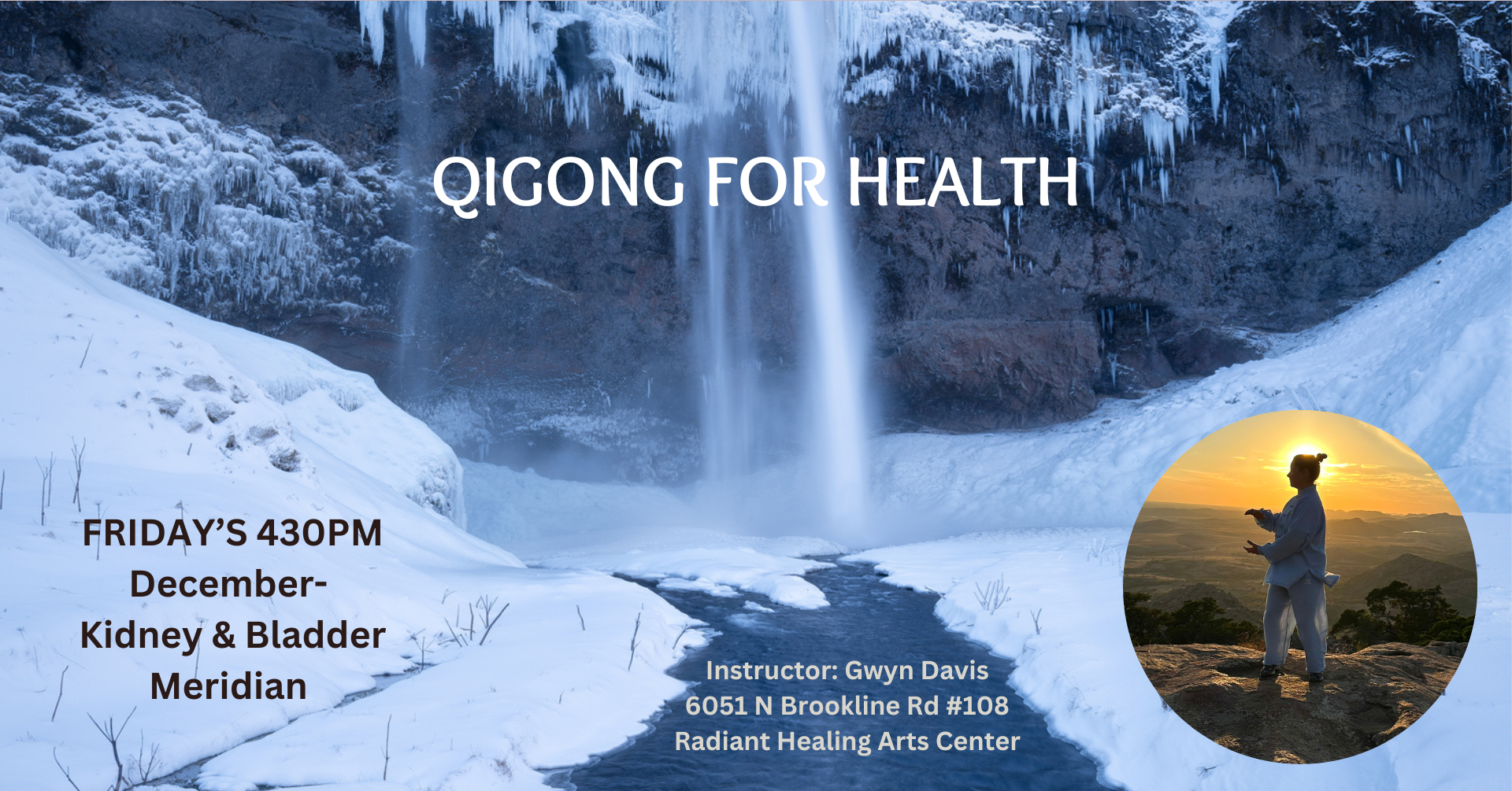 QIGONG FOR HEALTH

FRIDAY'S 430PM
December-
Kidney & Bladder
Meridian

Instructor: Gwyn Davis
6051 N Brookline Rd #108
Radiant Healing Arts Center